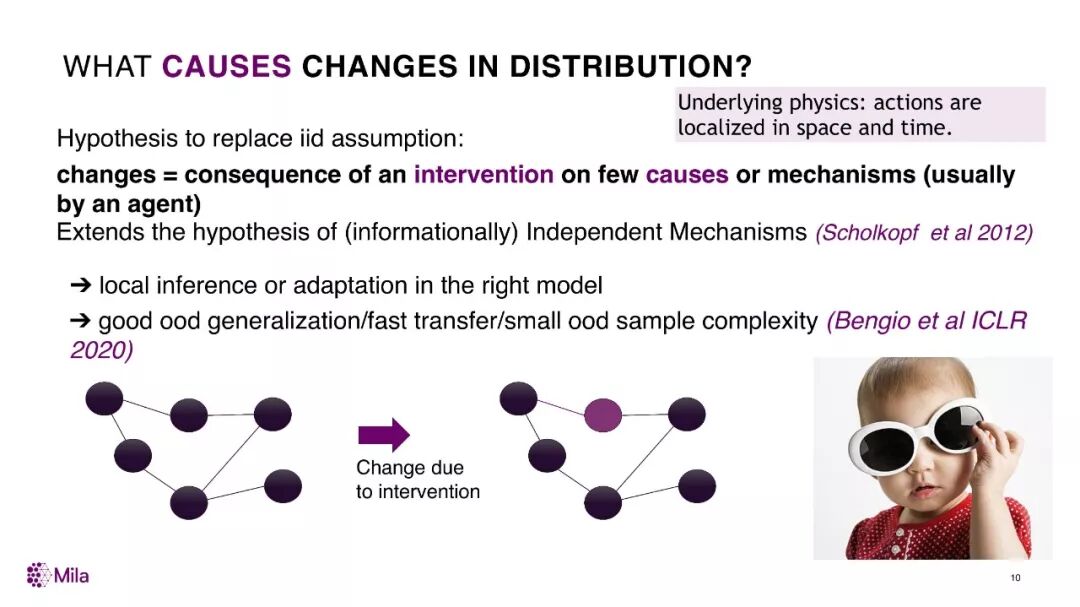 WHAT CAUSES CHANGES IN DISTRIBUTION?

Underlying physics: actions are localized in space and time.

Hypothesis to replace iid assumption:

changes = consequence of an intervention on few causes or mechanisms (usually by an agent)

Extends the hypothesis of (informationally) Independent Mechanisms (Scholkopf et al 2012)

➔ local inference or adaptation in the right model

➔ good ood generalization/fast transfer/small ood sample complexity (Bengio et al ICLR 2020)

Change due to intervention

Mila

10